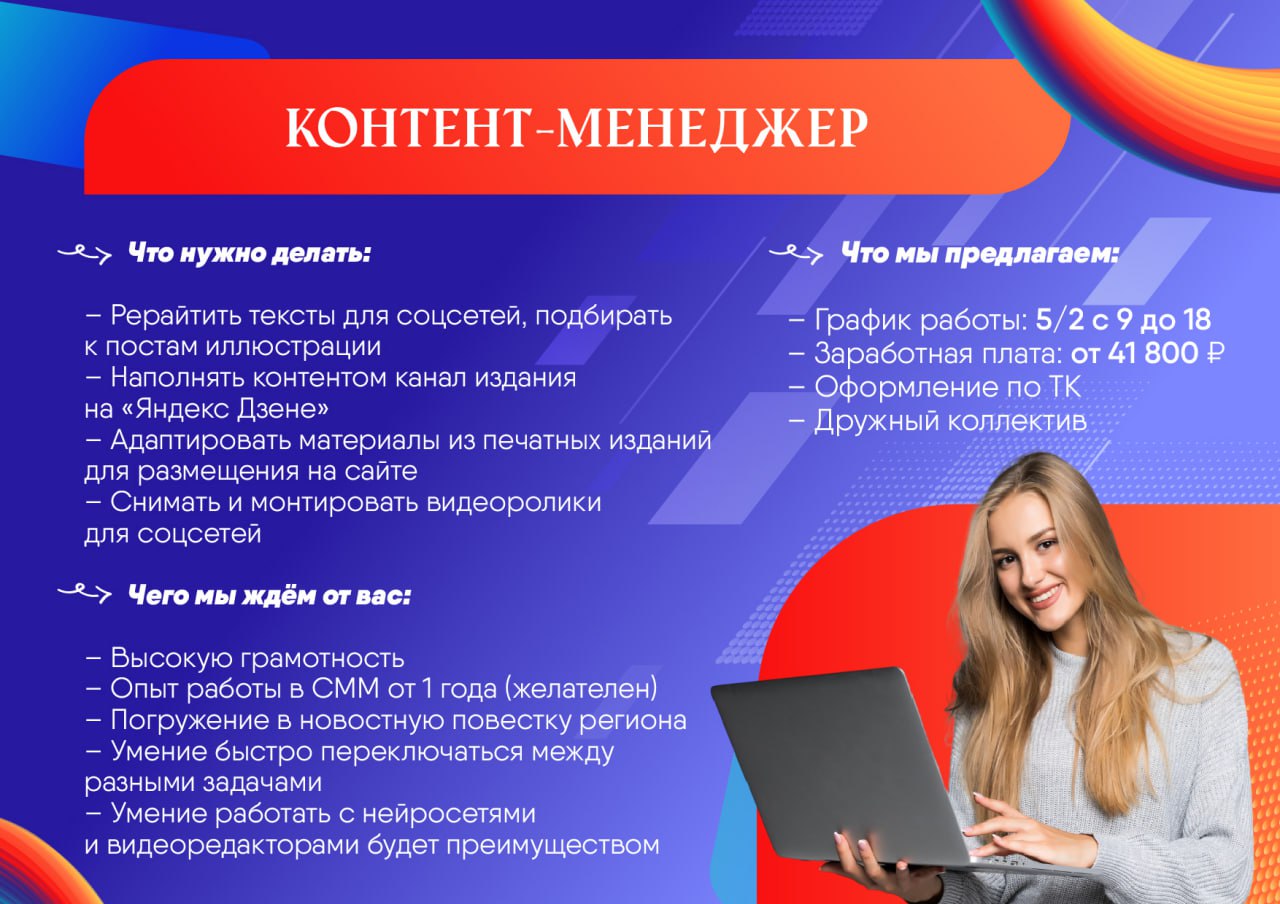 КОНТЕНТ-МЕНЕДЖЕР

Что нужно делать:

– Рерайтить тексты для соцсетей, подбирать к постам иллюстрации
– Наполнять контентом канал издания на «Яндекс Дзене»
– Адаптировать материалы из печатных изданий для размещения на сайте
– Снимать и монтировать видеоролики для соцсетей

Чего мы ждём от вас:

– Высокую грамотность
– Опыт работы в СММ от 1 года (желателен)
– Погружение в новостную повестку региона
– Умение быстро переключаться между разными задачами
– Умение работать с нейросетями и видеоредакторами будет преимуществом

Что мы предлагаем:

– График работы: 5/2 с 9 до 18
– Заработная плата: от 41 800 ₽
– Оформление по ТК
– Дружный коллектив